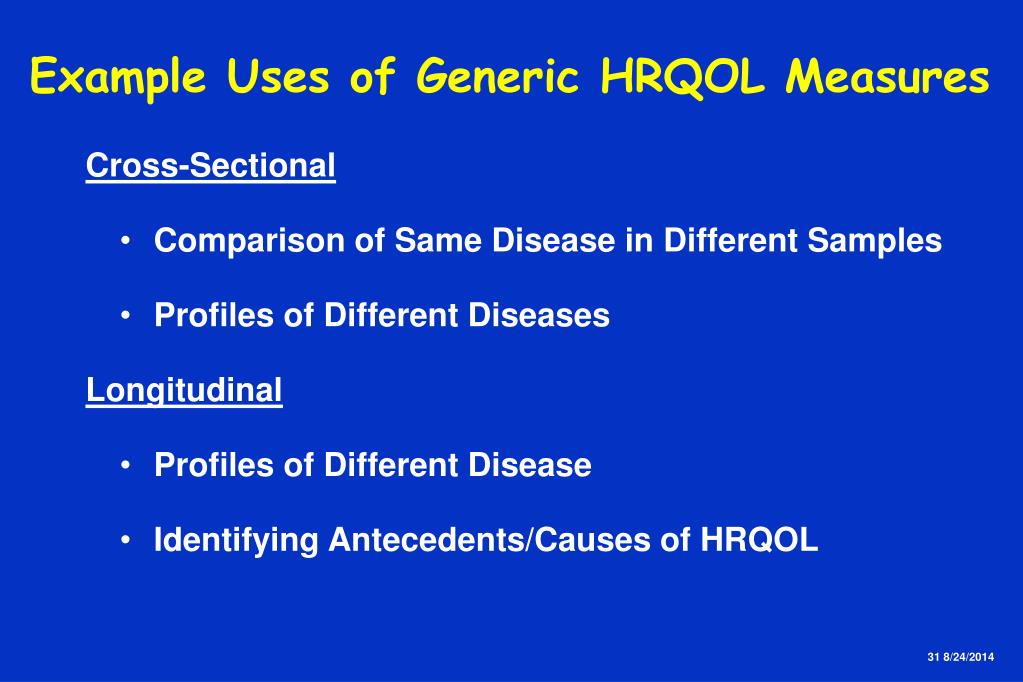 Example Uses of Generic HRQOL Measures

Cross-Sectional

• Comparison of Same Disease in Different Samples

• Profiles of Different Diseases

Longitudinal

• Profiles of Different Disease

• Identifying Antecedents/Causes of HRQOL

31 8/24/2014